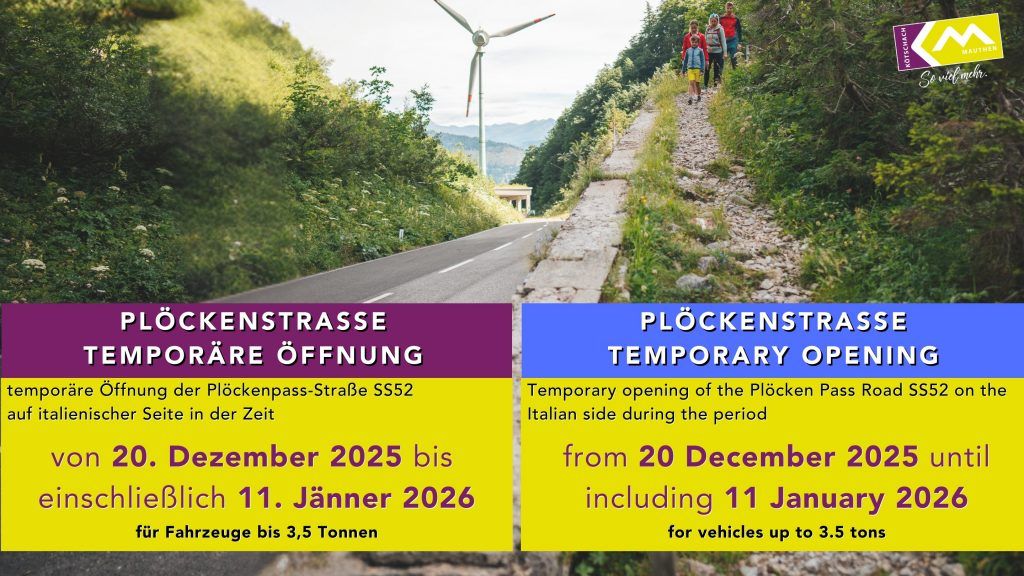 KÖTSCHACH MAUTHEN
So viel mehr.

PLÖCKENSTRASSE
TEMPORÄRE ÖFFNUNG

temporäre Öffnung der Plöckenpass-Straße SS52 auf italienischer Seite in der Zeit

von 20. Dezember 2025 bis einschließlich 11. Jänner 2026

für Fahrzeuge bis 3,5 Tonnen

PLÖCKENSTRASSE
TEMPORARY OPENING

Temporary opening of the Plöcken Pass Road SS52 on the Italian side during the period

from 20 December 2025 until including 11 January 2026

for vehicles up to 3.5 tons